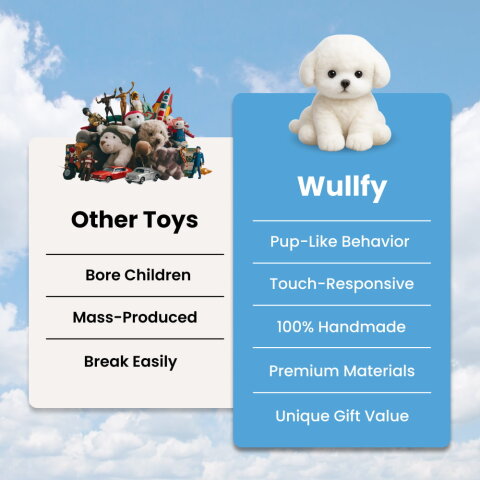 Other Toys

Bore Children

Mass-Produced

Break Easily

Wullfy

Pup-Like Behavior

Touch-Responsive

100% Handmade

Premium Materials

Unique Gift Value